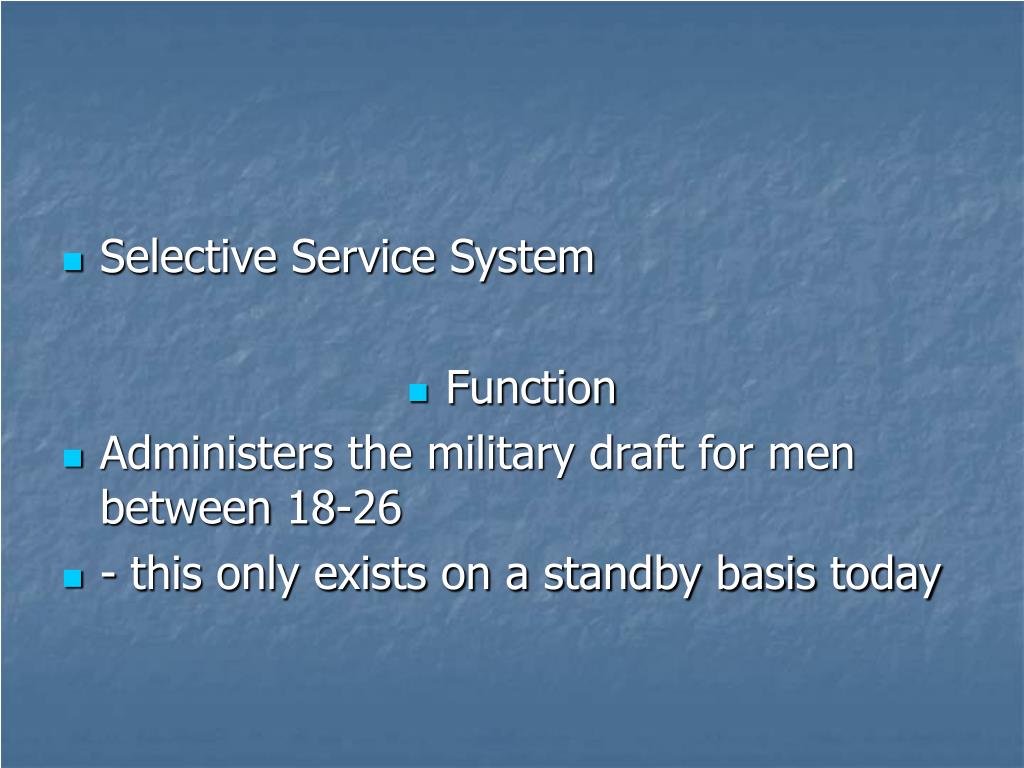 Selective Service System

Function

Administers the military draft for men between 18-26

- this only exists on a standby basis today